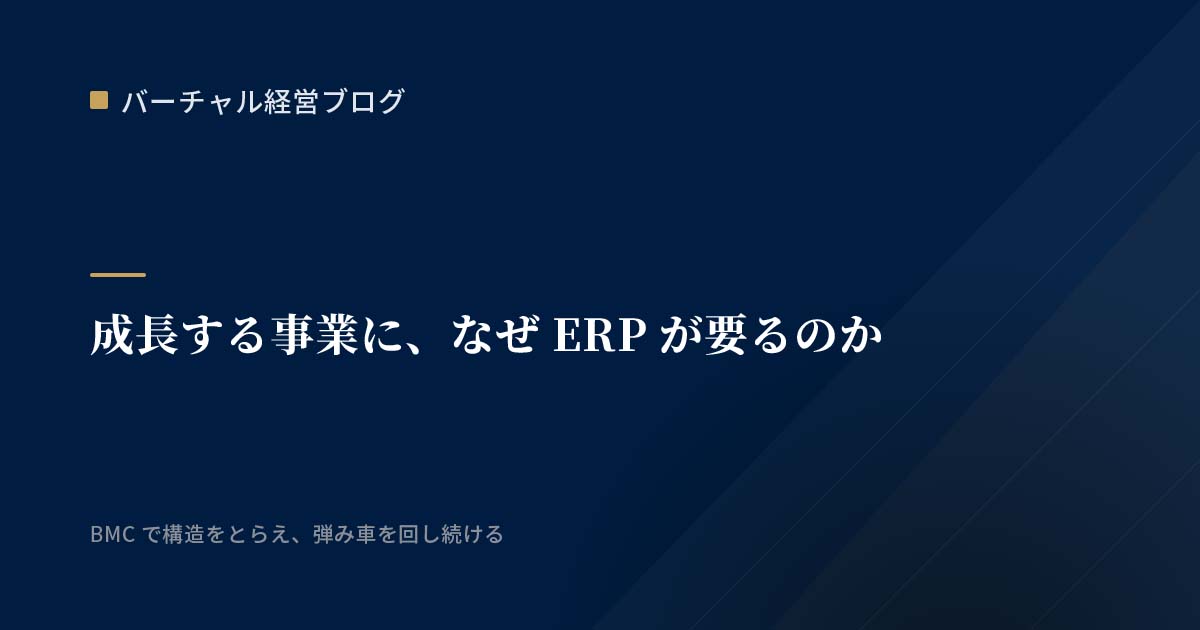 バーチャル経営ブログ

成長する事業に、なぜ ERP が要るのか

BMC で構造をとらえ、弾み車を回し続ける